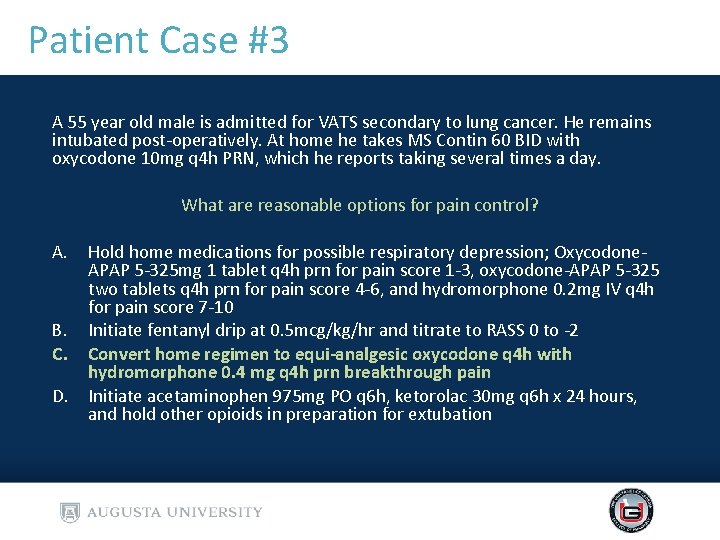 Patient Case #3

A 55 year old male is admitted for VATS secondary to lung cancer. He remains intubated post-operatively. At home he takes MS Contin 60 BID with oxycodone 10mg q4h PRN, which he reports taking several times a day.

What are reasonable options for pain control?

A. Hold home medications for possible respiratory depression; Oxycodone-APAP 5-325mg 1 tablet q4h prn for pain score 1-3, oxycodone-APAP 5-325 two tablets q4h prn for pain score 4-6, and hydromorphone 0.2mg IV q4h for pain score 7-10
B. Initiate fentanyl drip at 0.5mcg/kg/hr and titrate to RASS 0 to -2
C. Convert home regimen to equi-analgesic oxycodone q4h with hydromorphone 0.4 mg q4h prn breakthrough pain
D. Initiate acetaminophen 975mg PO q6h, ketorolac 30mg q6h x 24 hours, and hold other opioids in preparation for extubation

AUGUSTA UNIVERSITY